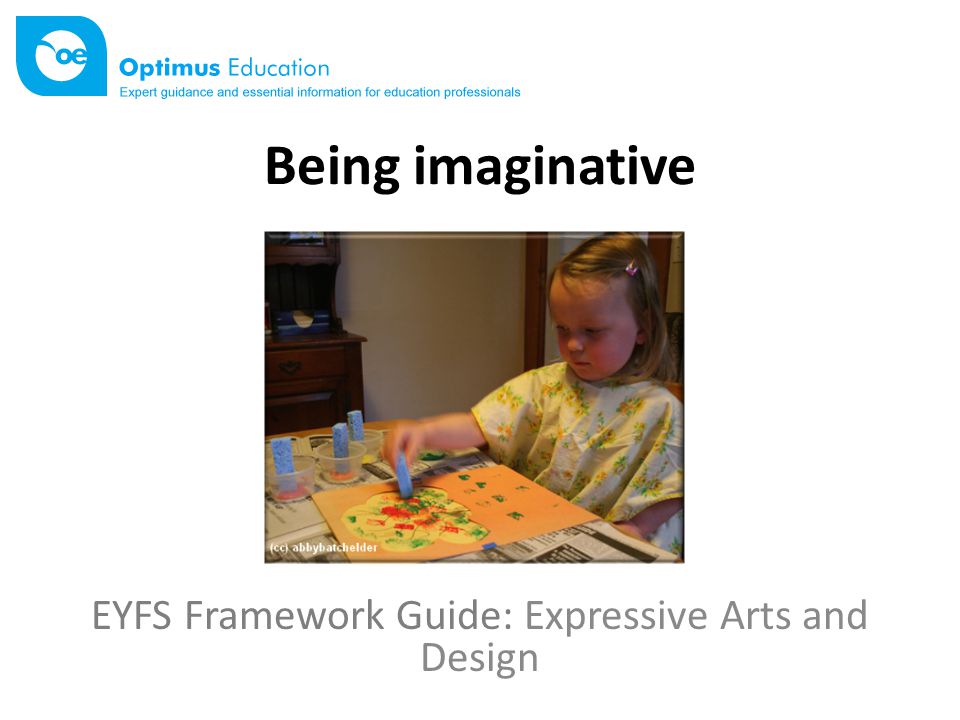 oe
Optimus Education
Expert guidance and essential information for education professionals

Being imaginative

(cc) abbybatchelder

EYFS Framework Guide: Expressive Arts and Design